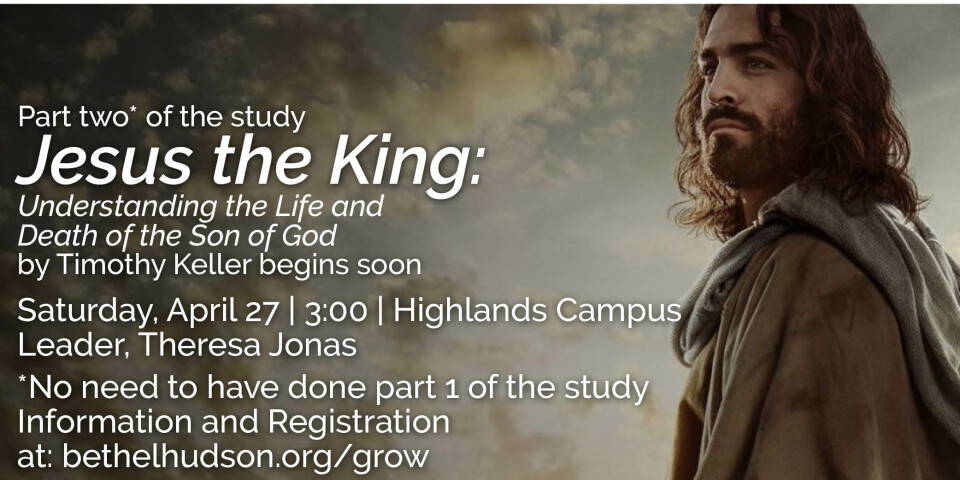 Part two* of the study
Jesus the King:
Understanding the Life and Death of the Son of God
by Timothy Keller begins soon

Saturday, April 27 | 3:00 | Highlands Campus
Leader, Theresa Jonas

*No need to have done part 1 of the study
Information and Registration at: bethelhudson.org/grow